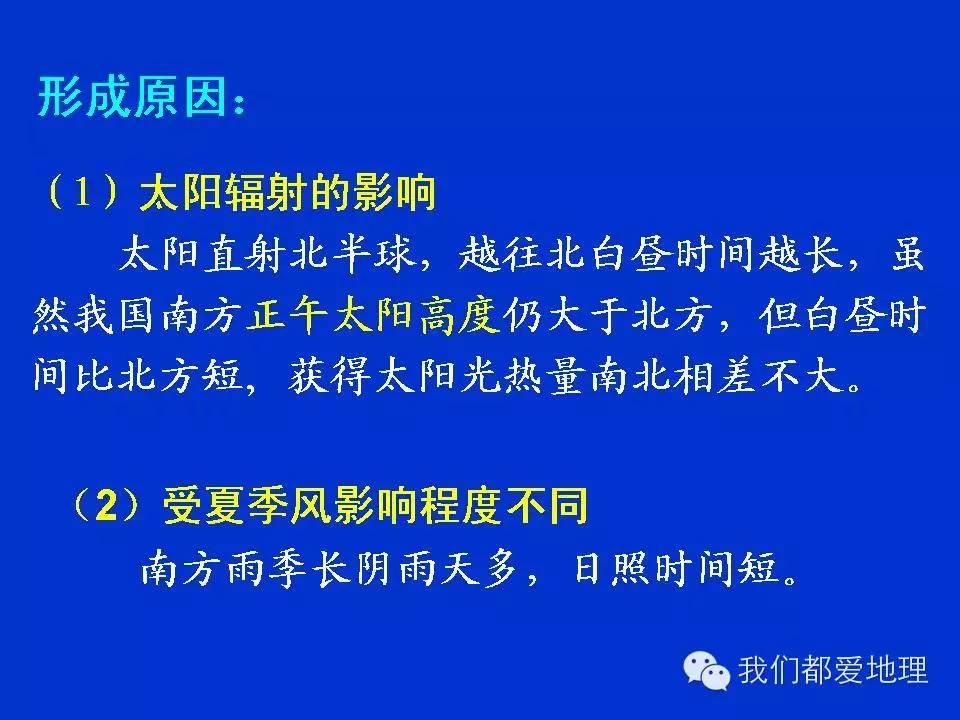 形成原因：

（1）太阳辐射的影响

太阳直射北半球，越往北白昼时间越长，虽然我国南方正午太阳高度仍大于北方，但白昼时间比北方短，获得太阳光热量南北相差不大。

（2）受夏季风影响程度不同

南方雨季长阴雨天多，日照时间短。

我们都爱地理